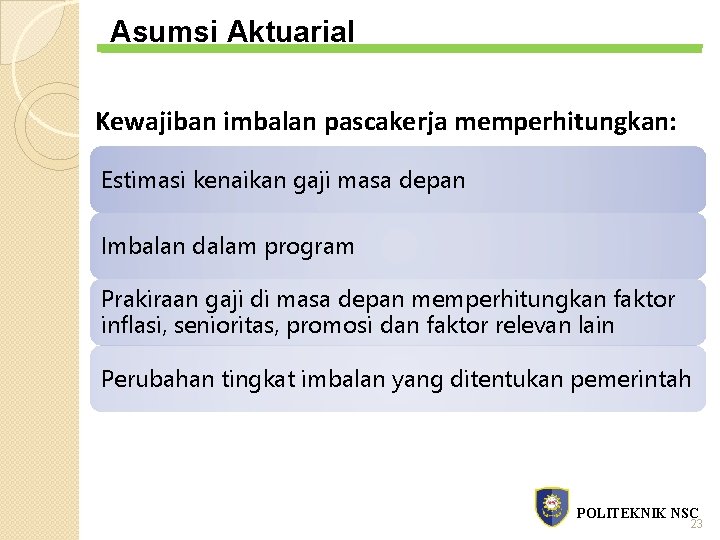 Asumsi Aktuarial

Kewajiban imbalan pascakerja memperhitungkan:

Estimasi kenaikan gaji masa depan

Imbalan dalam program

Prakiraan gaji di masa depan memperhitungkan faktor inflasi, senioritas, promosi dan faktor relevan lain

Perubahan tingkat imbalan yang ditentukan pemerintah

POLITEKNIK NSC

23